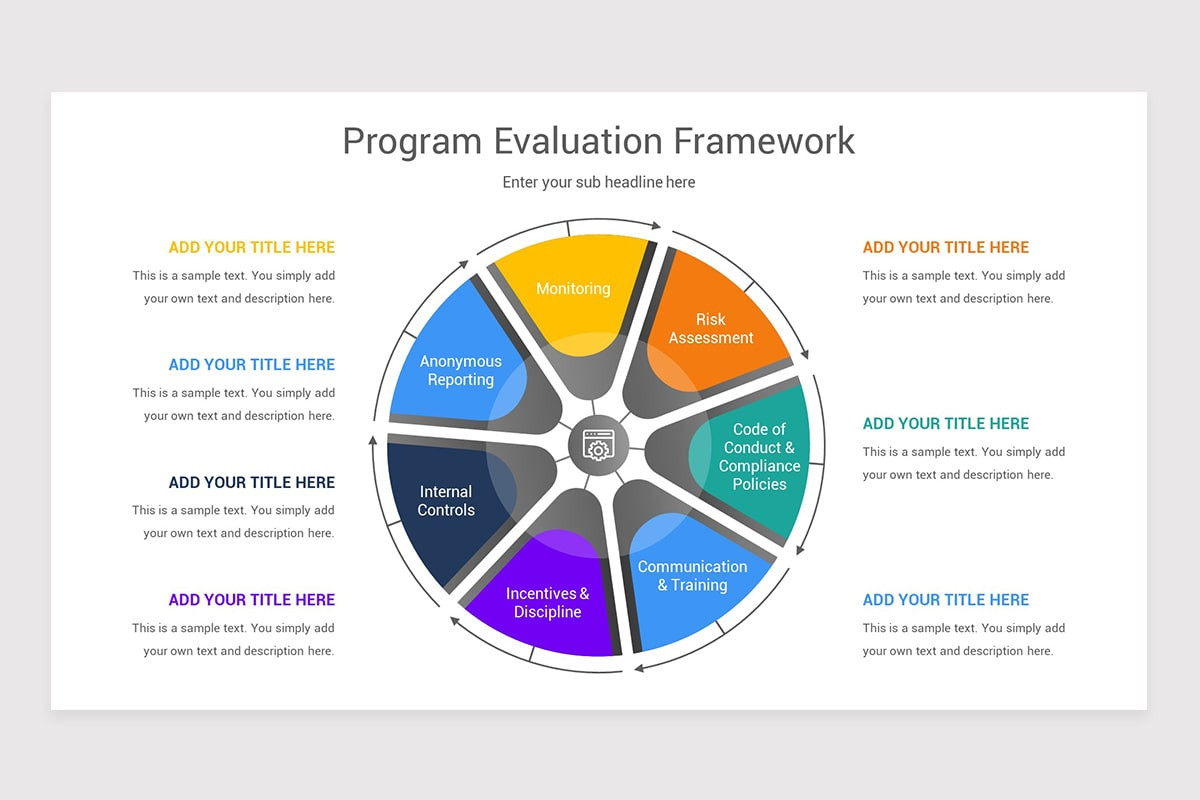 Program Evaluation Framework

Enter your sub headline here

ADD YOUR TITLE HERE
This is a sample text. You simply add your own text and description here.

ADD YOUR TITLE HERE
This is a sample text. You simply add your own text and description here.

ADD YOUR TITLE HERE
This is a sample text. You simply add your own text and description here.

ADD YOUR TITLE HERE
This is a sample text. You simply add your own text and description here.

Monitoring

Risk Assessment

Code of Conduct & Compliance Policies

Communication & Training

Incentives & Discipline

Internal Controls

Anonymous Reporting

ADD YOUR TITLE HERE
This is a sample text. You simply add your own text and description here.

ADD YOUR TITLE HERE
This is a sample text. You simply add your own text and description here.

ADD YOUR TITLE HERE
This is a sample text. You simply add your own text and description here.